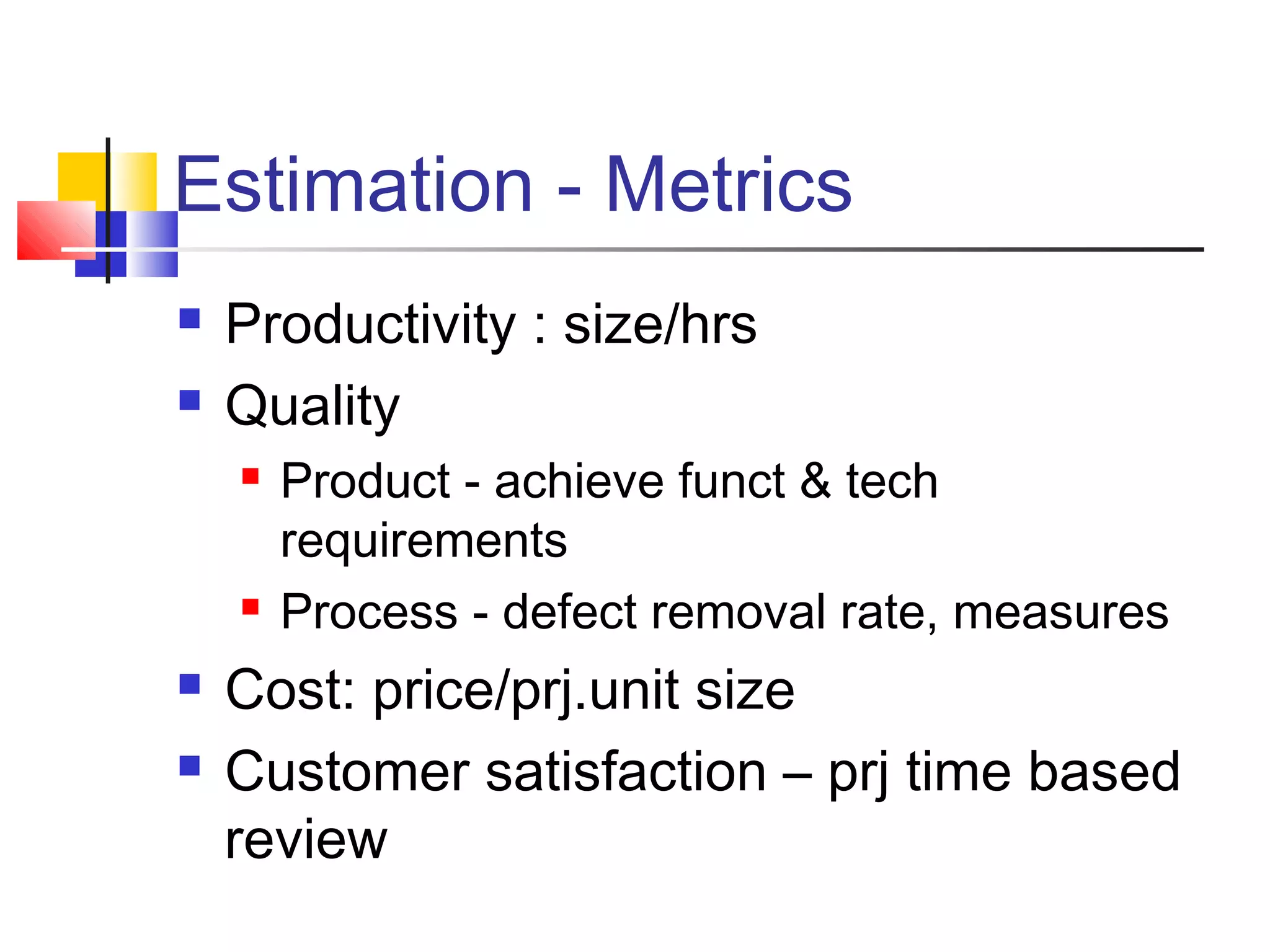 Estimation - Metrics

- Productivity : size/hrs
- Quality
  - Product - achieve funct & tech requirements
  - Process - defect removal rate, measures
- Cost: price/prj.unit size
- Customer satisfaction – prj time based review